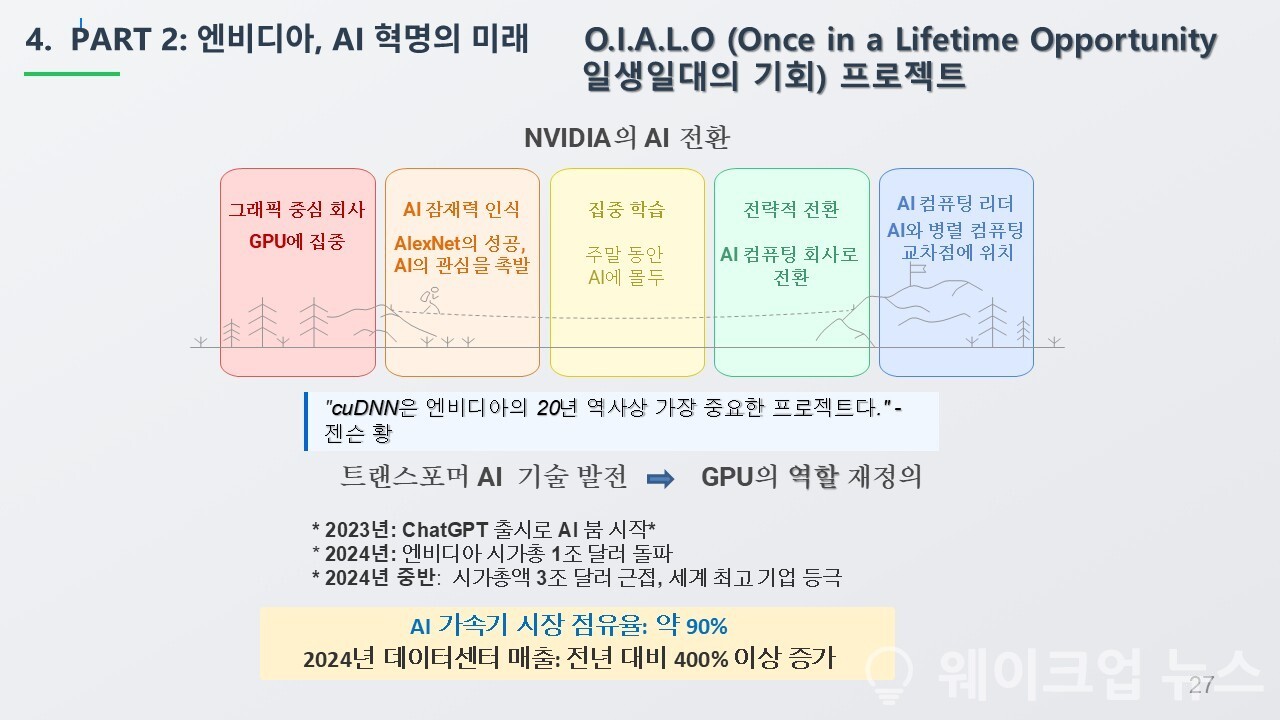 4. PART 2: 엔비디아, AI 혁명의 미래

O.I.A.L.O (Once in a Lifetime Opportunity 일생일대의 기회) 프로젝트

NVIDIA의 AI 전환

그래픽 중심 회사
GPU에 집중

AI 잠재력 인식
AlexNet의 성공, AI의 관심을 촉발

집중 학습
주말 동안 AI에 몰두

전략적 전환
AI 컴퓨팅 회사로 전환

AI 컴퓨팅 리더
AI와 병렬 컴퓨팅 교차점에 위치

"cuDNN은 엔비디아의 20년 역사상 가장 중요한 프로젝트다." - 젠슨 황

트랜스포머 AI 기술 발전 ➡ GPU의 역할 재정의

* 2023년: ChatGPT 출시로 AI 붐 시작*
* 2024년: 엔비디아 시가총 1조 달러 돌파
* 2024년 중반: 시가총액 3조 달러 근접, 세계 최고 기업 등극

AI 가속기 시장 점유율: 약 90%
2024년 데이터센터 매출: 전년 대비 400% 이상 증가

웨이크업 뉴스

27